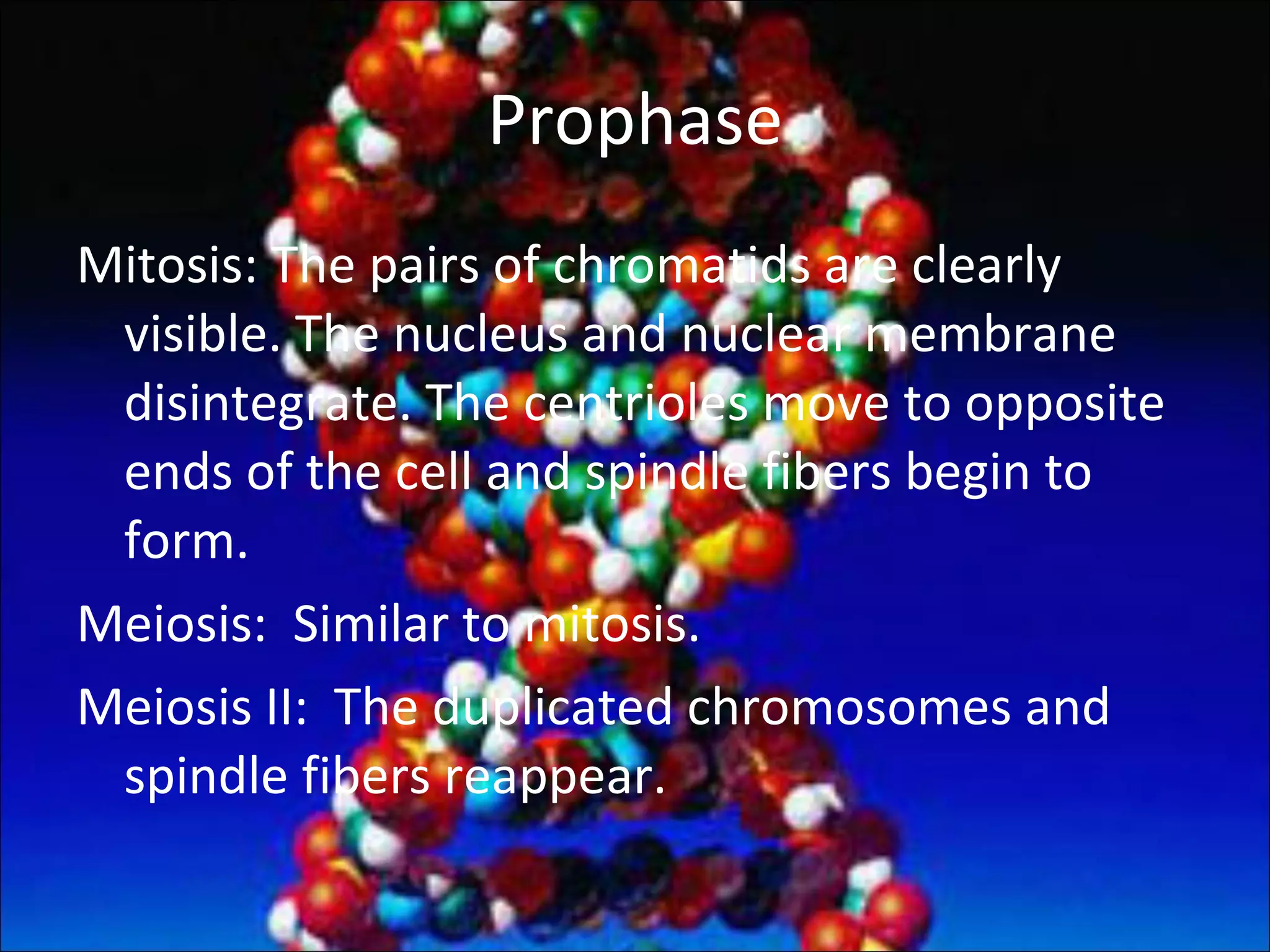 Prophase

Mitosis: The pairs of chromatids are clearly visible. The nucleus and nuclear membrane disintegrate. The centrioles move to opposite ends of the cell and spindle fibers begin to form.

Meiosis:  Similar to mitosis.

Meiosis II:  The duplicated chromosomes and spindle fibers reappear.